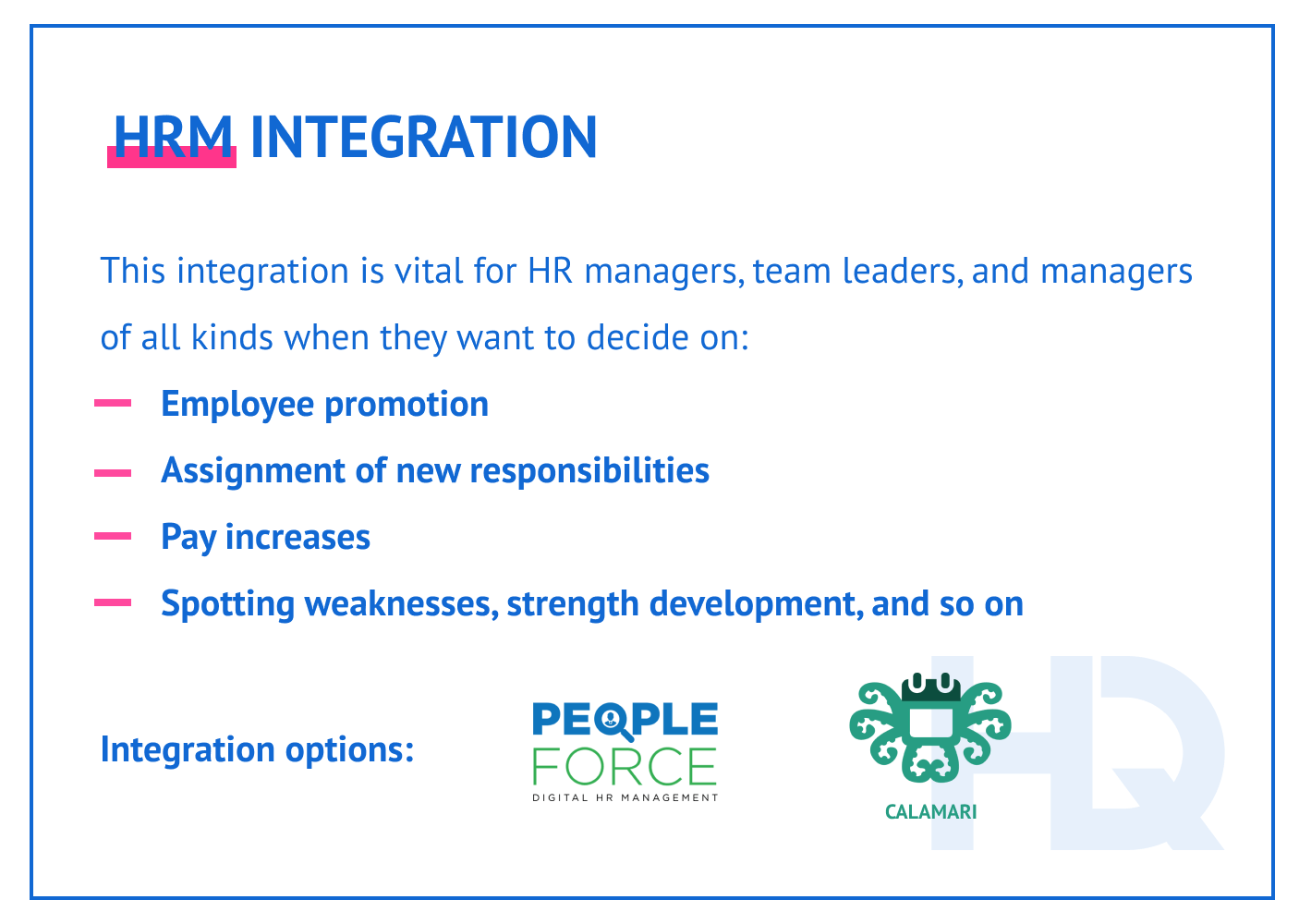 HRM INTEGRATION

This integration is vital for HR managers, team leaders, and managers of all kinds when they want to decide on:

— Employee promotion
— Assignment of new responsibilities
— Pay increases
— Spotting weaknesses, strength development, and so on

Integration options:

PEOPLE FORCE
DIGITAL HR MANAGEMENT

CALAMARI

HQ